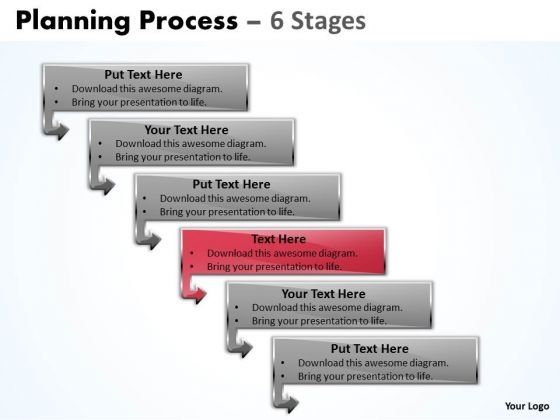 Planning Process – 6 Stages

Put Text Here
• Download this awesome diagram.
• Bring your presentation to life.

Your Text Here
• Download this awesome diagram.
• Bring your presentation to life.

Put Text Here
• Download this awesome diagram.
• Bring your presentation to life.

Text Here
• Download this awesome diagram.
• Bring your presentation to life.

Your Text Here
• Download this awesome diagram.
• Bring your presentation to life.

Put Text Here
• Download this awesome diagram.
• Bring your presentation to life.

Your Logo